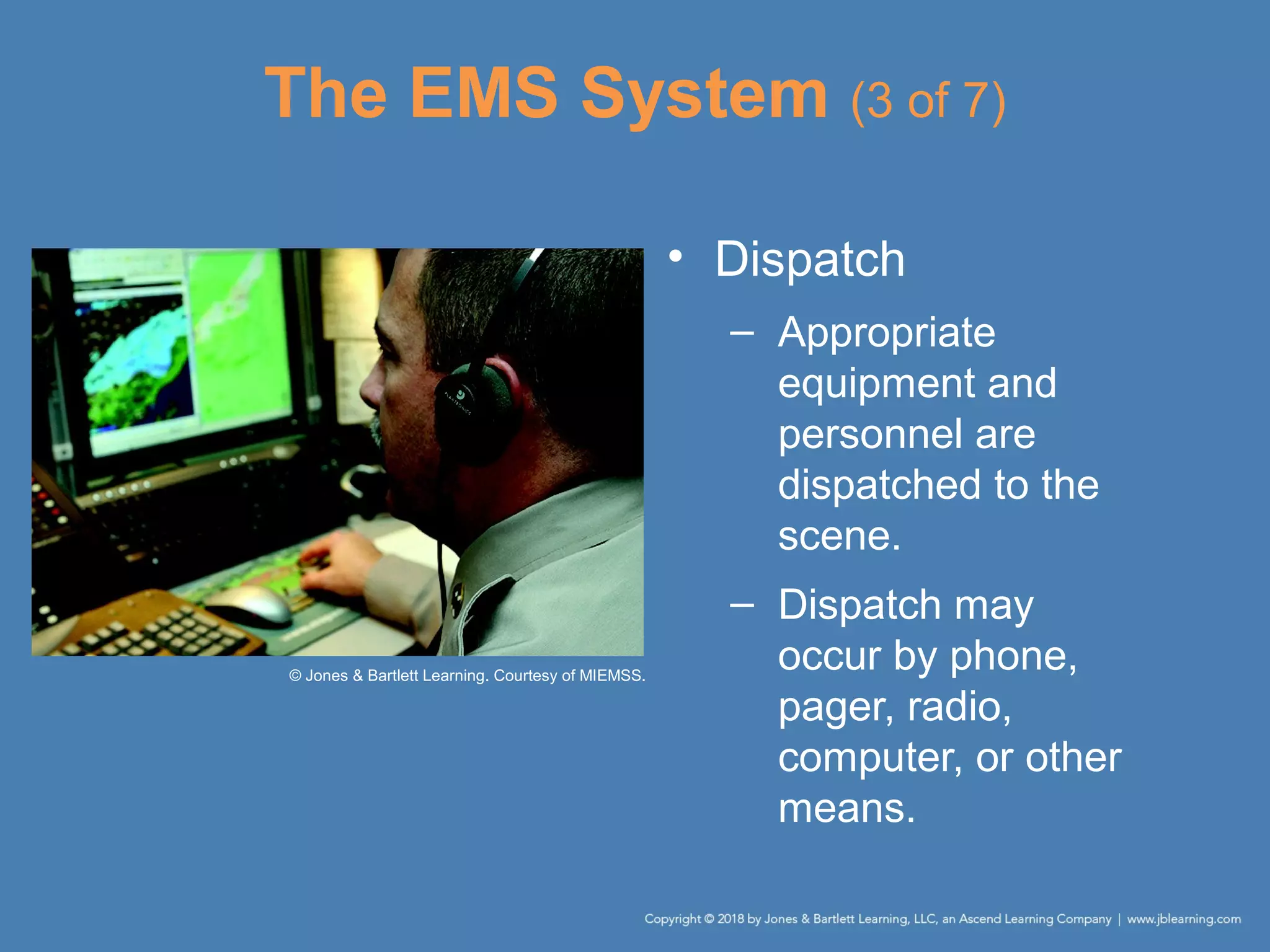 The EMS System (3 of 7)

© Jones & Bartlett Learning. Courtesy of MIEMSS.

• Dispatch
– Appropriate equipment and personnel are dispatched to the scene.
– Dispatch may occur by phone, pager, radio, computer, or other means.

Copyright © 2018 by Jones & Bartlett Learning, LLC, an Ascend Learning Company | www.jblearning.com